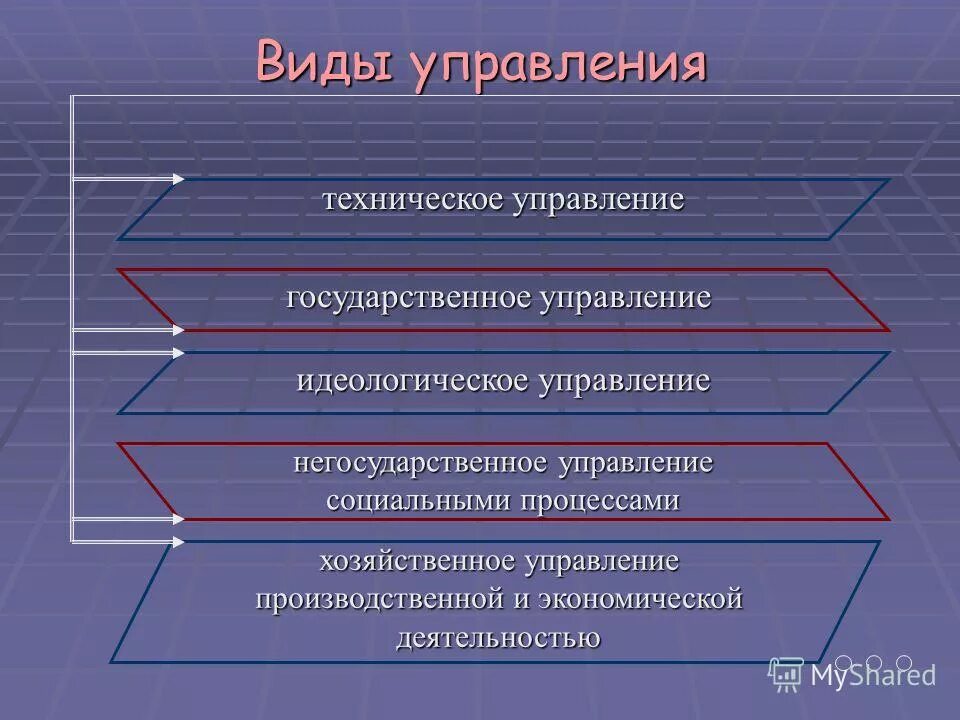 Виды управления

техническое управление

государственное управление

идеологическое управление

негосударственное управление социальными процессами

хозяйственное управление производственной и экономической деятельностью

MyShared